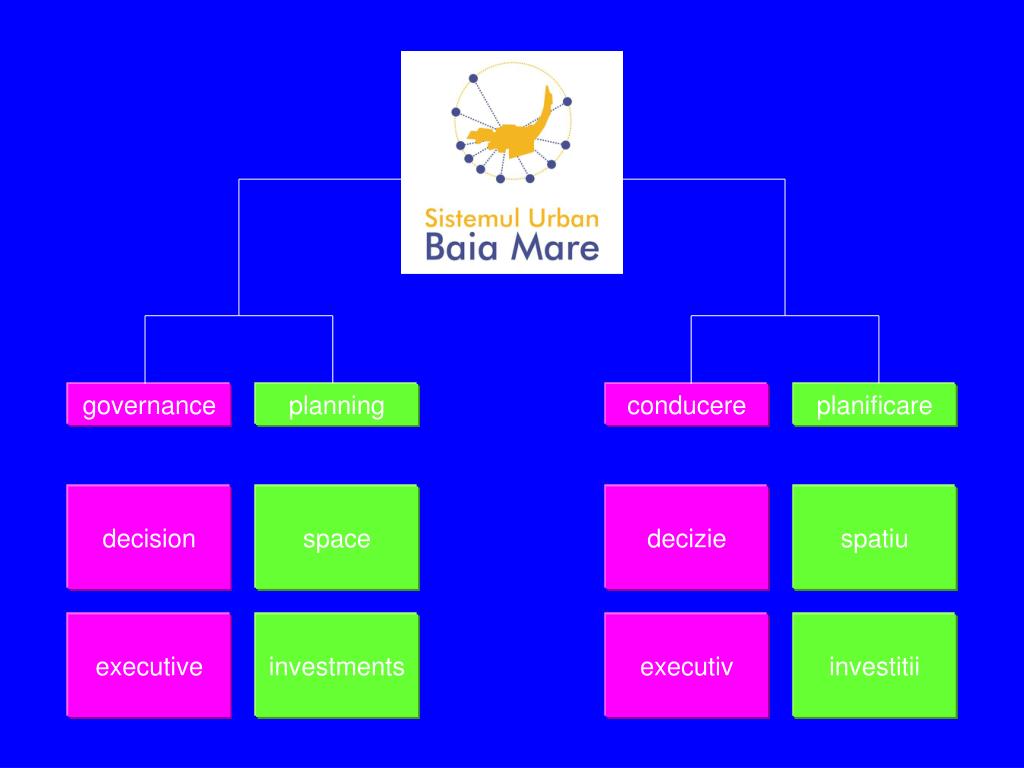 Sistemul Urban
Baia Mare

governance

planning

conducere

planificare

decision

space

decizie

spatiu

executive

investments

executiv

investitii